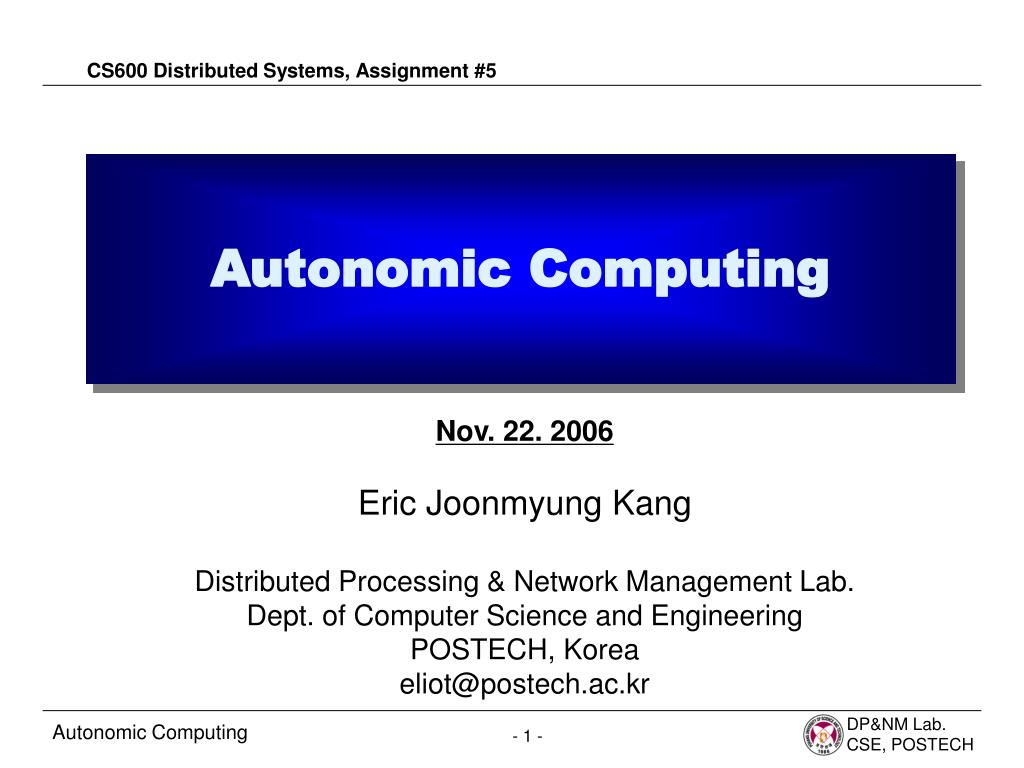 CS600 Distributed Systems, Assignment #5

Autonomic Computing

Nov. 22. 2006

Eric Joonmyung Kang

Distributed Processing & Network Management Lab.
Dept. of Computer Science and Engineering
POSTECH, Korea
eliot@postech.ac.kr

Autonomic Computing

- 1 -

DP&NM Lab.
CSE, POSTECH